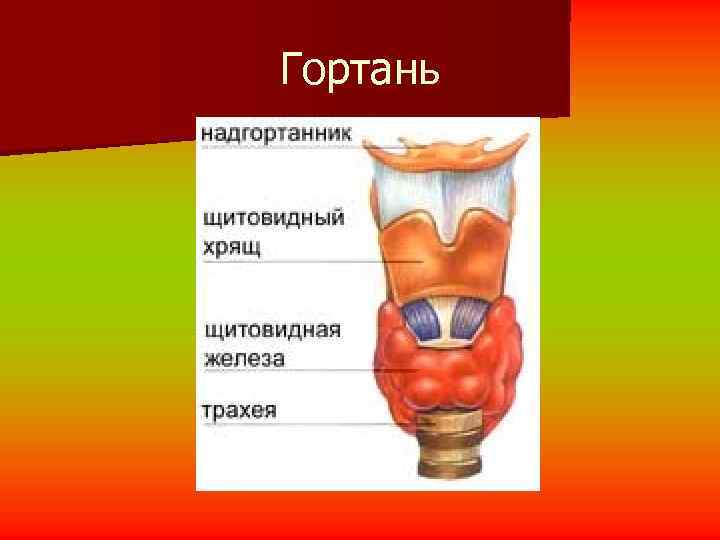 Гортань

надгортанник

щитовидный хрящ

щитовидная железа

трахея